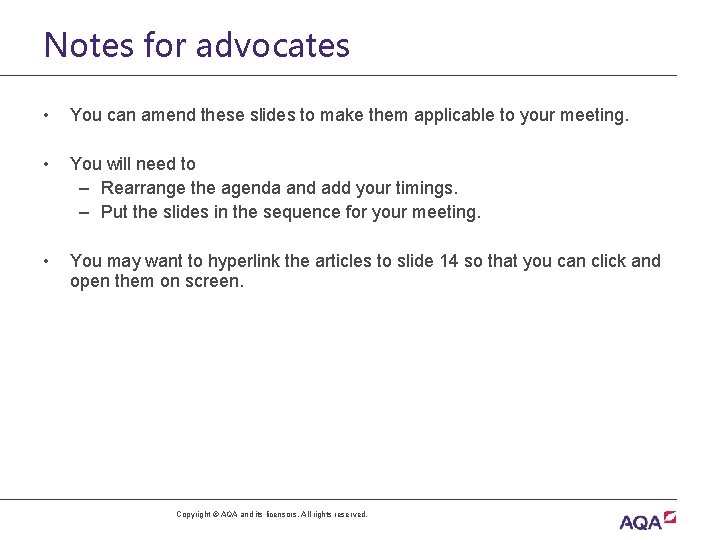 Notes for advocates

• You can amend these slides to make them applicable to your meeting.

• You will need to
– Rearrange the agenda and add your timings.
– Put the slides in the sequence for your meeting.

• You may want to hyperlink the articles to slide 14 so that you can click and open them on screen.

Copyright © AQA and its licensors. All rights reserved.

AQA